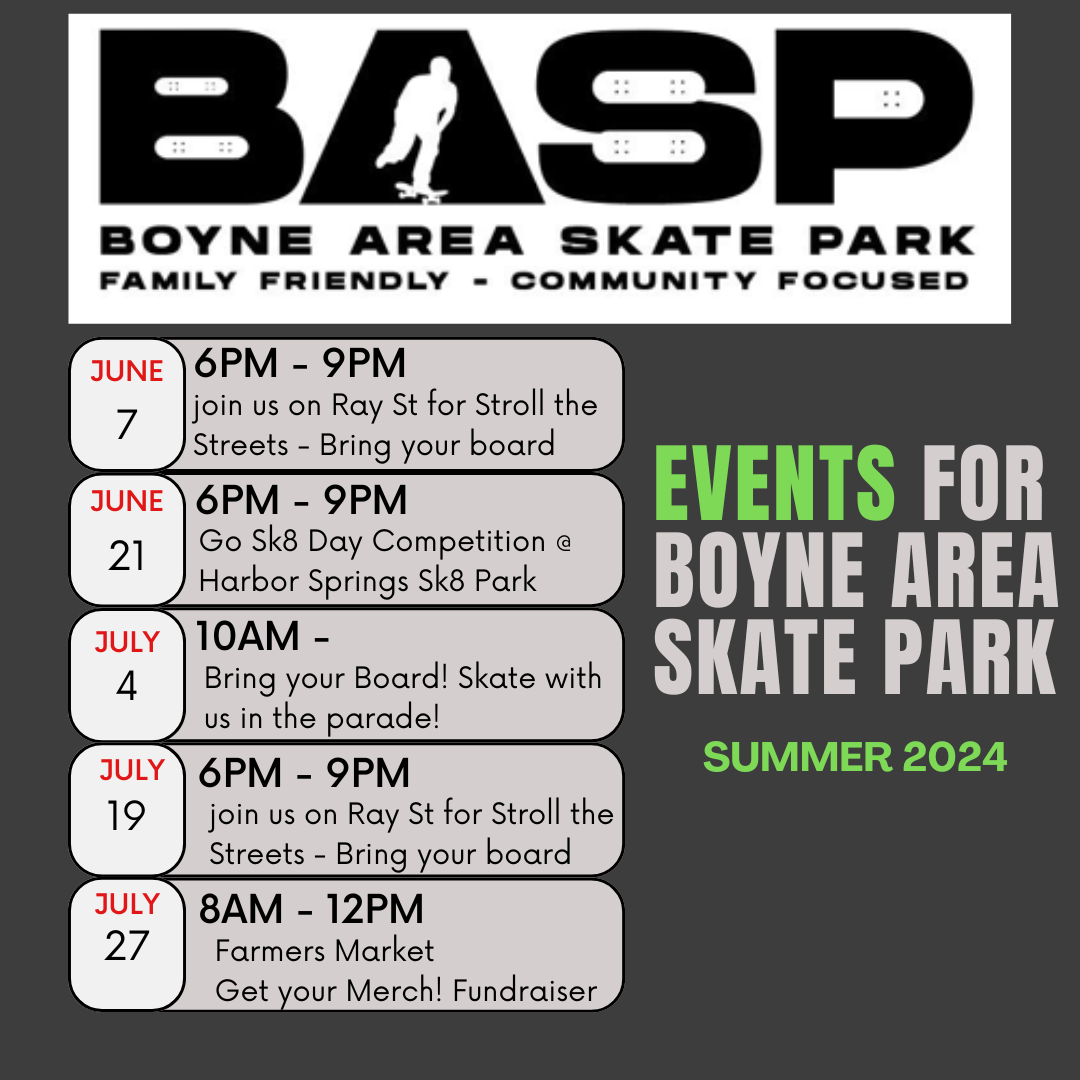 BASP
BOYNE AREA SKATE PARK
FAMILY FRIENDLY - COMMUNITY FOCUSED

JUNE
7
6PM - 9PM
join us on Ray St for Stroll the Streets - Bring your board

JUNE
21
6PM - 9PM
Go Sk8 Day Competition @ Harbor Springs Sk8 Park

JULY
4
10AM -
Bring your Board! Skate with us in the parade!

JULY
19
6PM - 9PM
join us on Ray St for Stroll the Streets - Bring your board

JULY
27
8AM - 12PM
Farmers Market
Get your Merch! Fundraiser

EVENTS FOR BOYNE AREA SKATE PARK

SUMMER 2024